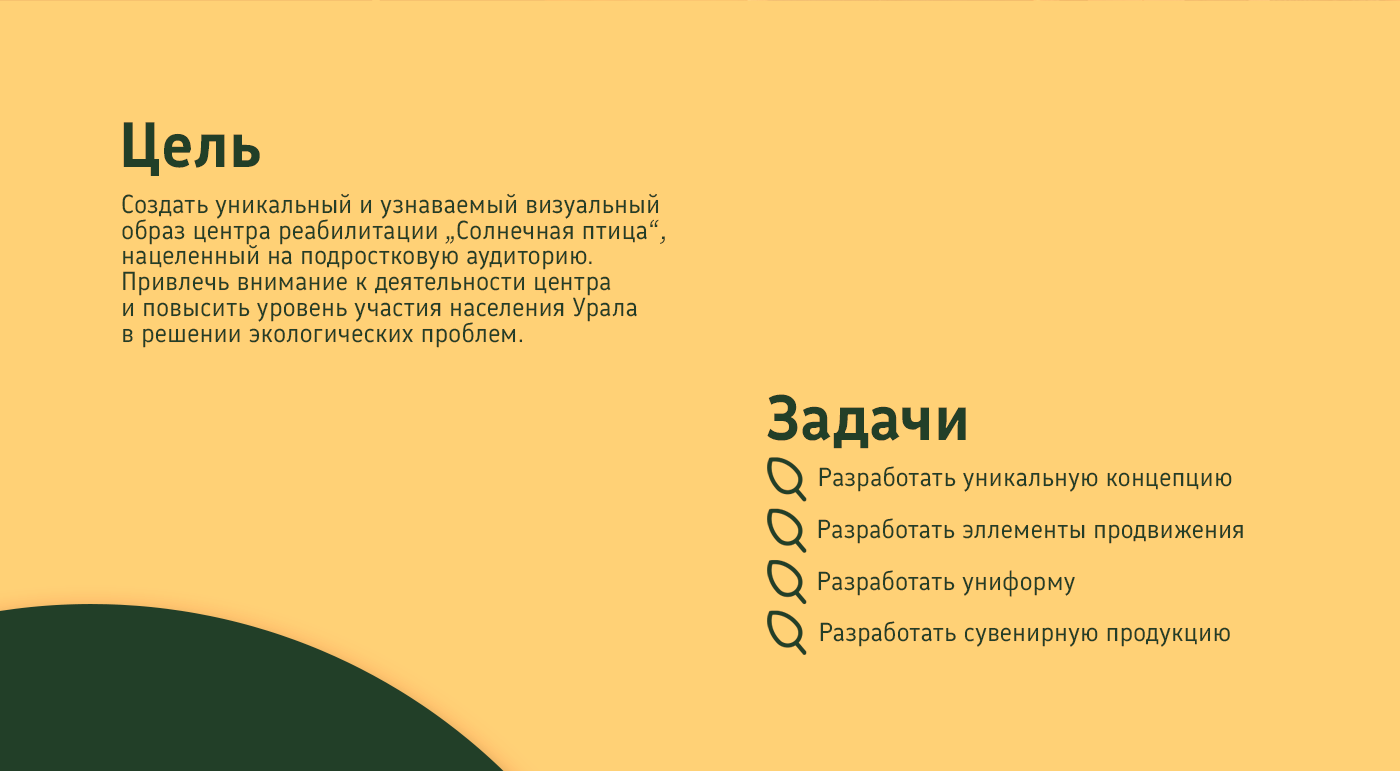 Цель

Создать уникальный и узнаваемый визуальный образ центра реабилитации „Солнечная птица“, нацеленный на подростковую аудиторию. Привлечь внимание к деятельности центра и повысить уровень участия населения Урала в решении экологических проблем.

Задачи

Разработать уникальную концепцию

Разработать эллементы продвижения

Разработать униформу

Разработать сувенирную продукцию